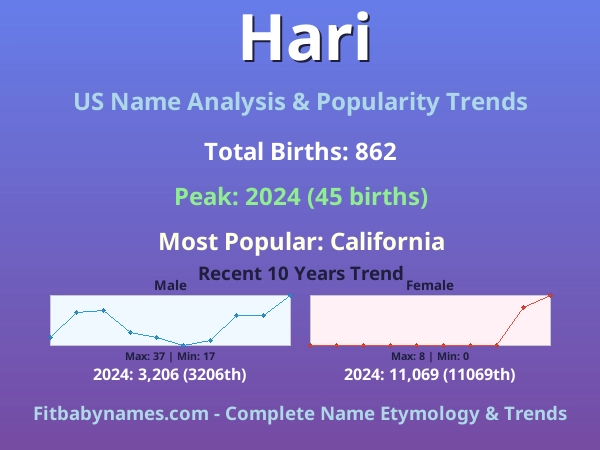 Hari

US Name Analysis & Popularity Trends

Total Births: 862

Peak: 2024 (45 births)

Most Popular: California

Recent 10 Years Trend

Male

Max: 37 | Min: 17

2024: 3,206 (3206th)

Female

Max: 8 | Min: 0

2024: 11,069 (11069th)

Fitbabynames.com - Complete Name Etymology & Trends